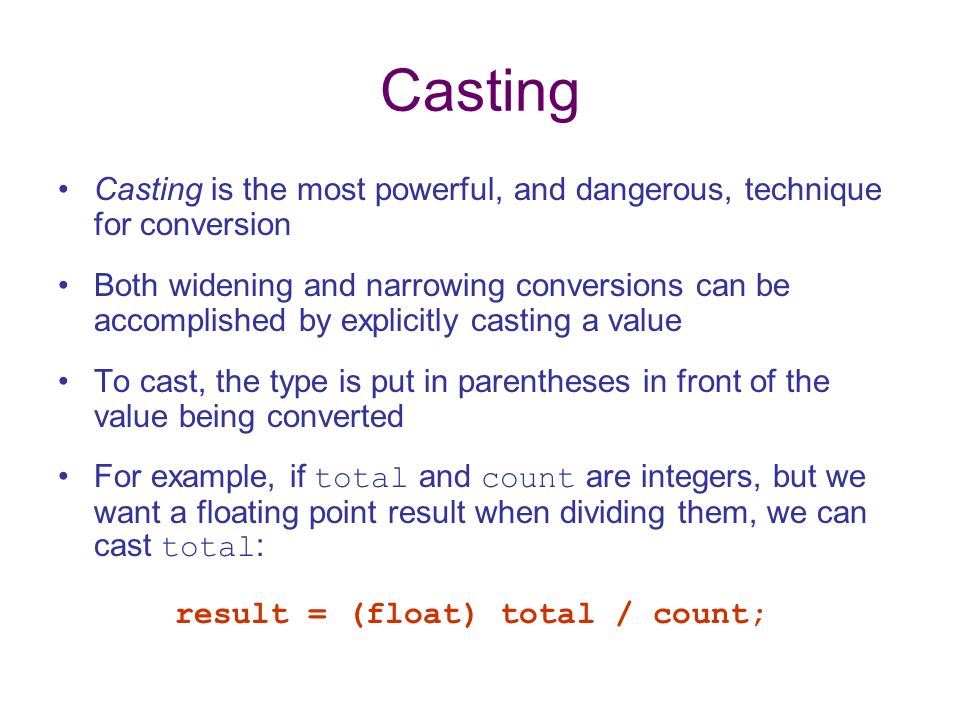 Casting

• Casting is the most powerful, and dangerous, technique for conversion

• Both widening and narrowing conversions can be accomplished by explicitly casting a value

• To cast, the type is put in parentheses in front of the value being converted

• For example, if total and count are integers, but we want a floating point result when dividing them, we can cast total:

result = (float) total / count;